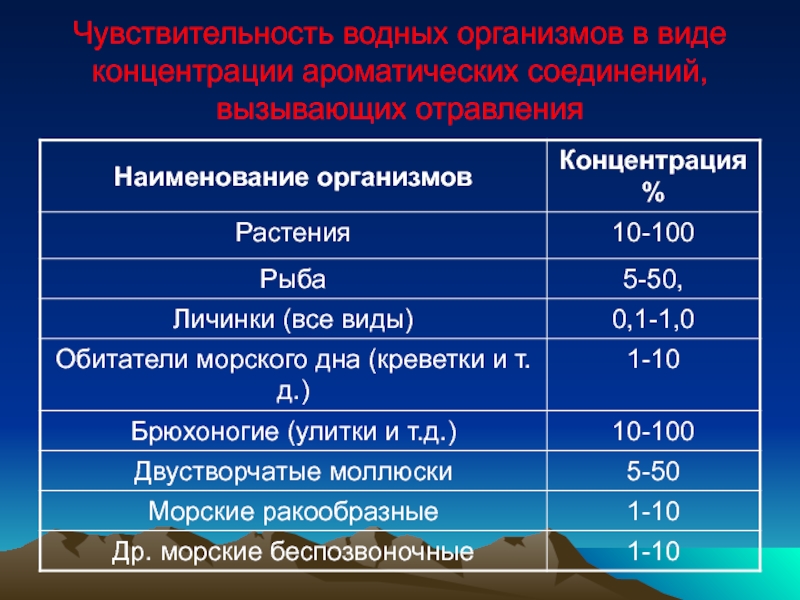 Чувствительность водных организмов в виде концентрации ароматических соединений, вызывающих отравления

| Наименование организмов | Концентрация % |
|---|---|
| Растения | 10-100 |
| Рыба | 5-50, |
| Личинки (все виды) | 0,1-1,0 |
| Обитатели морского дна (креветки и т. д.) | 1-10 |
| Брюхоногие (улитки и т.д.) | 10-100 |
| Двустворчатые моллюски | 5-50 |
| Морские ракообразные | 1-10 |
| Др. морские беспозвоночные | 1-10 |